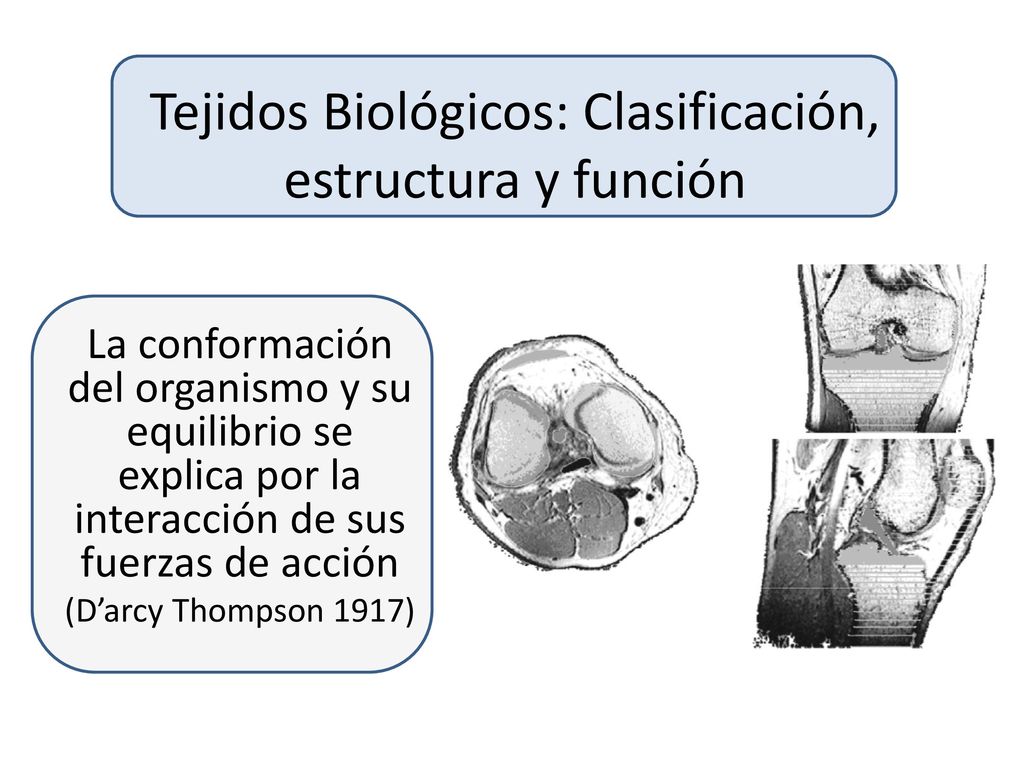 Tejidos Biológicos: Clasificación, estructura y función

La conformación del organismo y su equilibrio se explica por la interacción de sus fuerzas de acción

(D’arcy Thompson 1917)